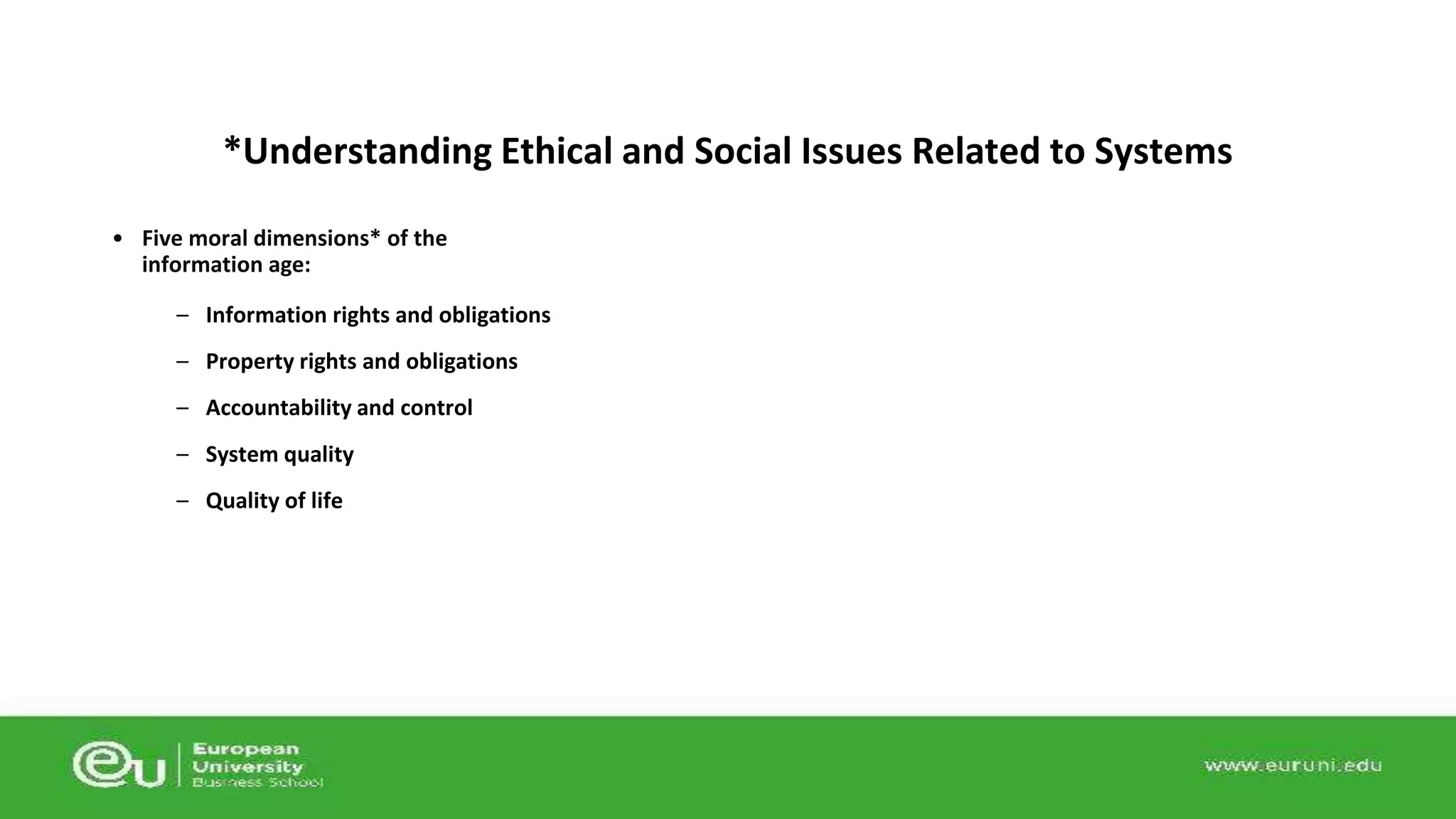 *Understanding Ethical and Social Issues Related to Systems

• Five moral dimensions* of the information age:

– Information rights and obligations

– Property rights and obligations

– Accountability and control

– System quality

– Quality of life

eu European University Business School

www.euruni.edu